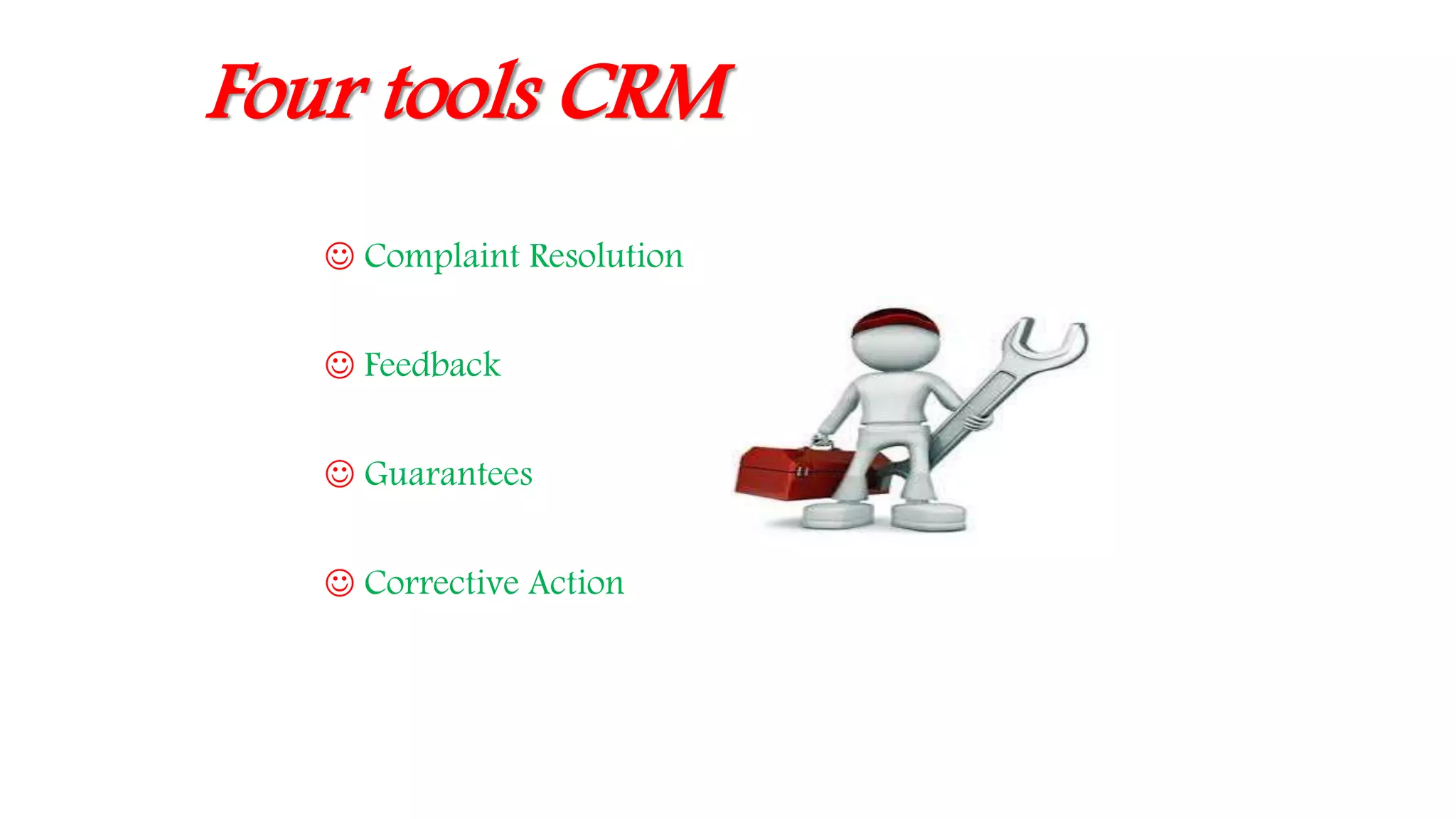 Four tools CRM

☺ Complaint Resolution

☺ Feedback

☺ Guarantees

☺ Corrective Action